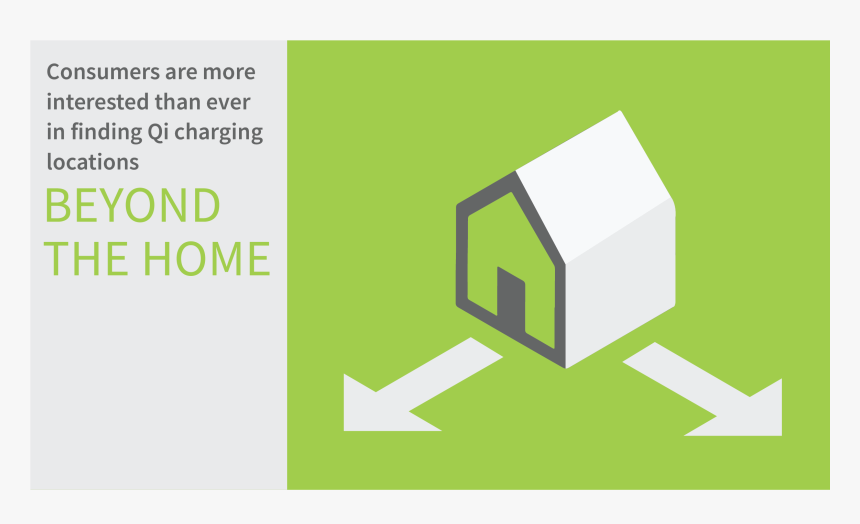 Consumers are more interested than ever in finding Qi charging locations

BEYOND THE HOME